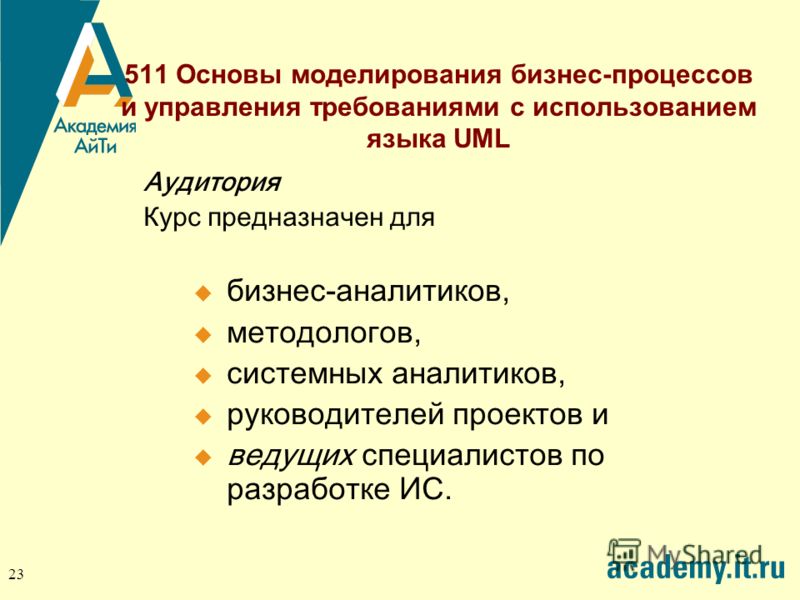 Академия АйТи

511 Основы моделирования бизнес-процессов и управления требованиями с использованием языка UML

Аудитория

Курс предназначен для

бизнес-аналитиков,
методологов,
системных аналитиков,
руководителей проектов и
ведущих специалистов по разработке ИС.

23

MyShared

academy.it.ru